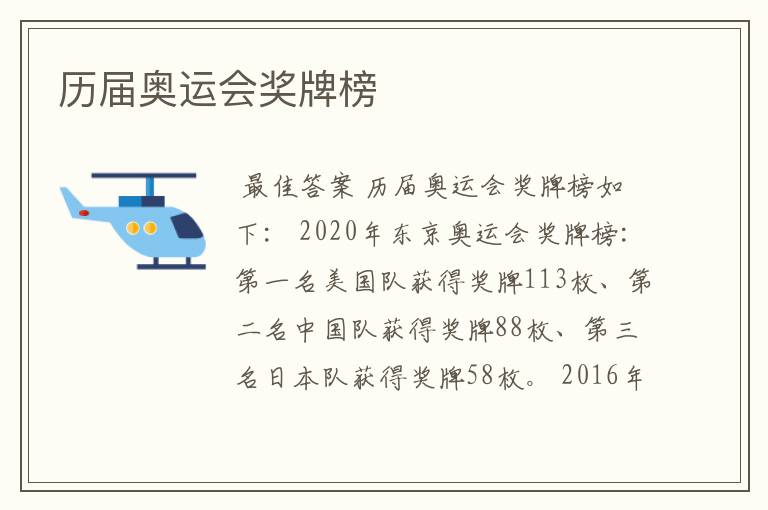 历届奥运会奖牌榜

最佳答案 历届奥运会奖牌榜如下： 2020年东京奥运会奖牌榜：第一名美国队获得奖牌113枚、第二名中国队获得奖牌88枚、第三名日本队获得奖牌58枚。 2016年